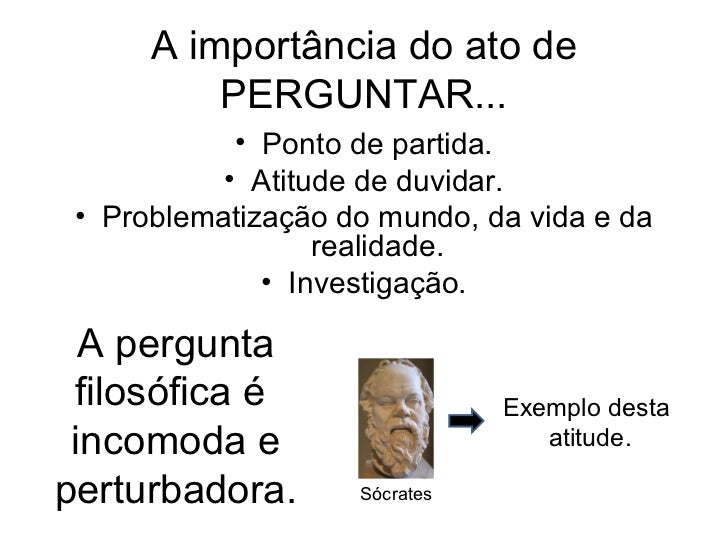 A importância do ato de PERGUNTAR...

• Ponto de partida.
• Atitude de duvidar.
• Problematização do mundo, da vida e da realidade.
• Investigação.

A pergunta filosófica é incomoda e perturbadora.

Sócrates

Exemplo desta atitude.